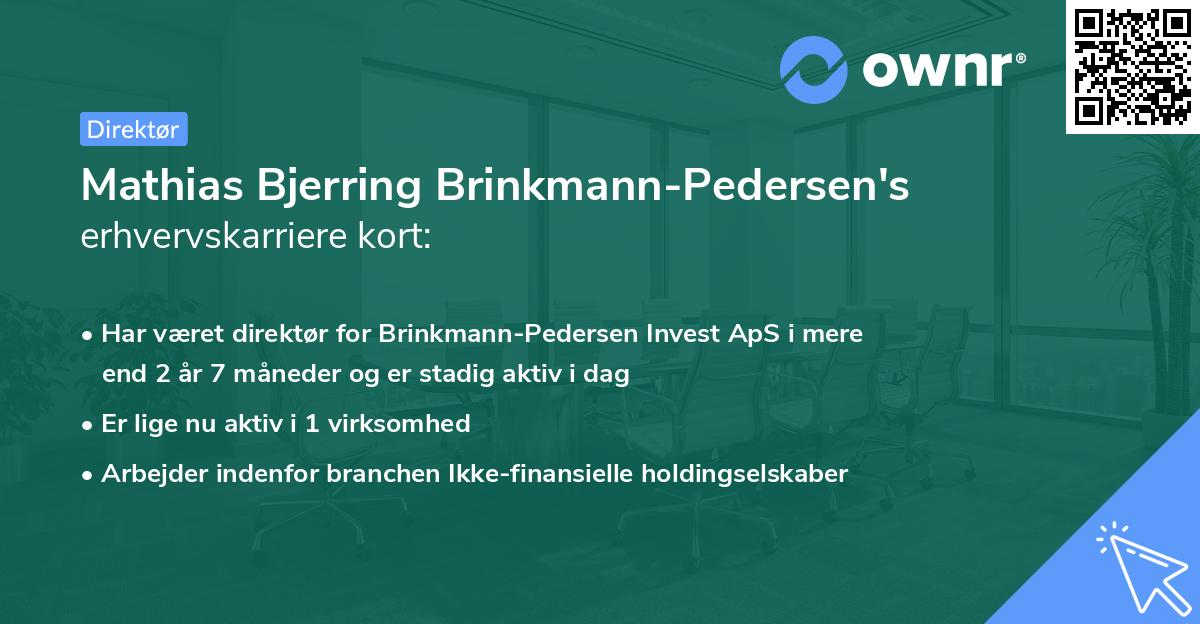 ownr®

Direktør

Mathias Bjerring Brinkmann-Pedersen's erhvervskarriere kort:

• Har været direktør for Brinkmann-Pedersen Invest ApS i mere end 2 år 7 måneder og er stadig aktiv i dag

• Er lige nu aktiv i 1 virksomhed

• Arbejder indenfor branchen Ikke-finansielle holdingselskaber